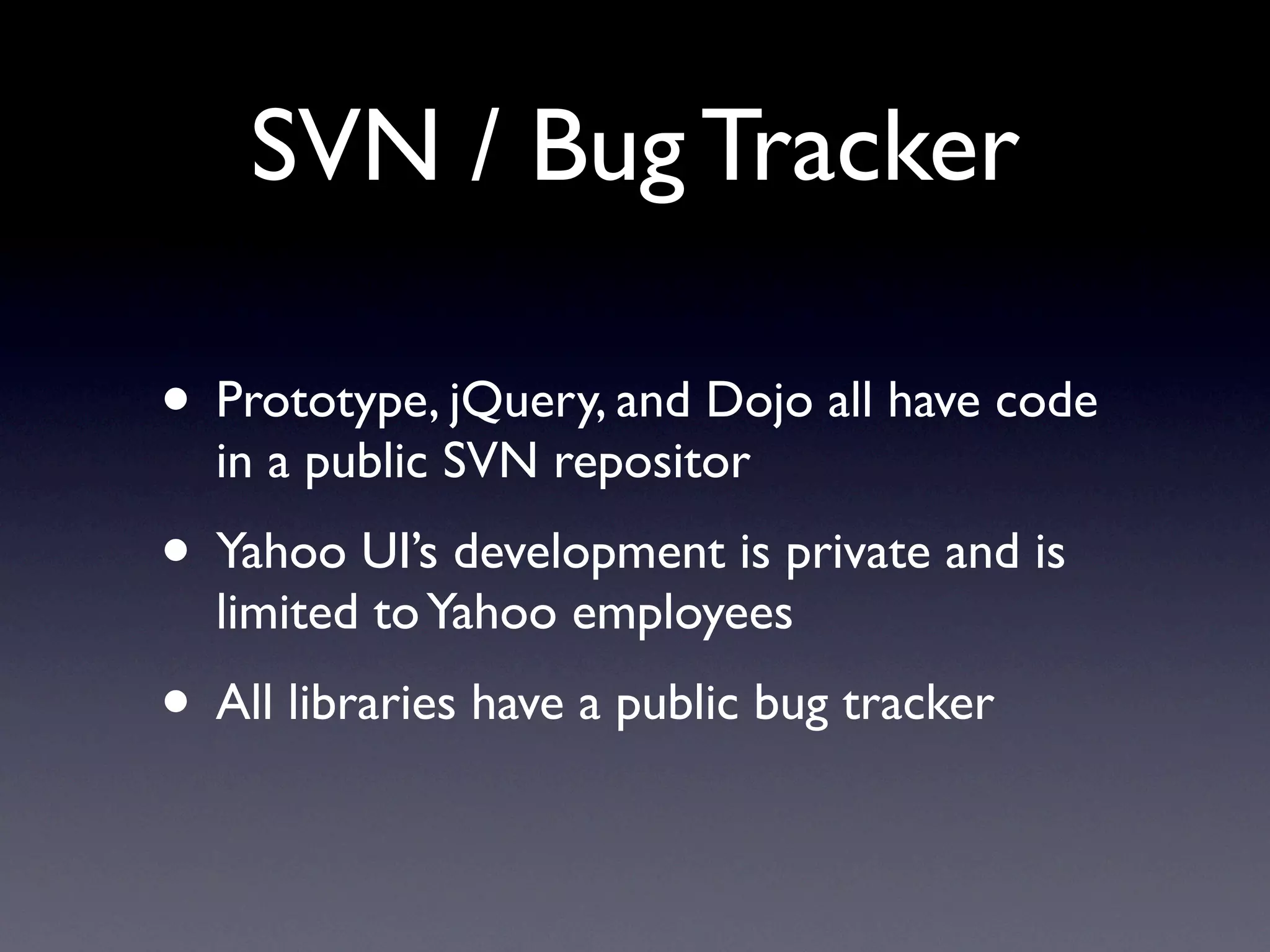 SVN / Bug Tracker

• Prototype, jQuery, and Dojo all have code in a public SVN repositor

• Yahoo UI's development is private and is limited to Yahoo employees

• All libraries have a public bug tracker